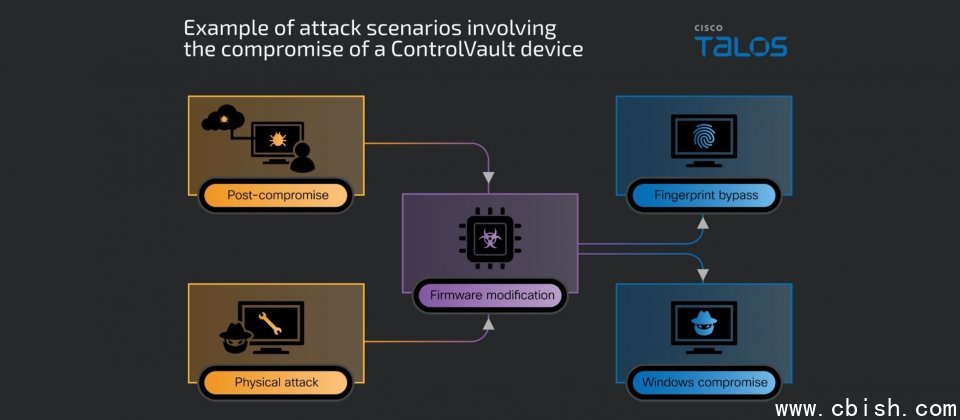 Example of attack scenarios involving the compromise of a ControlVault device

CISCO
TALOS

Post-compromise

Physical attack

Firmware modification

Fingerprint bypass

Windows compromise

www.cbish.com